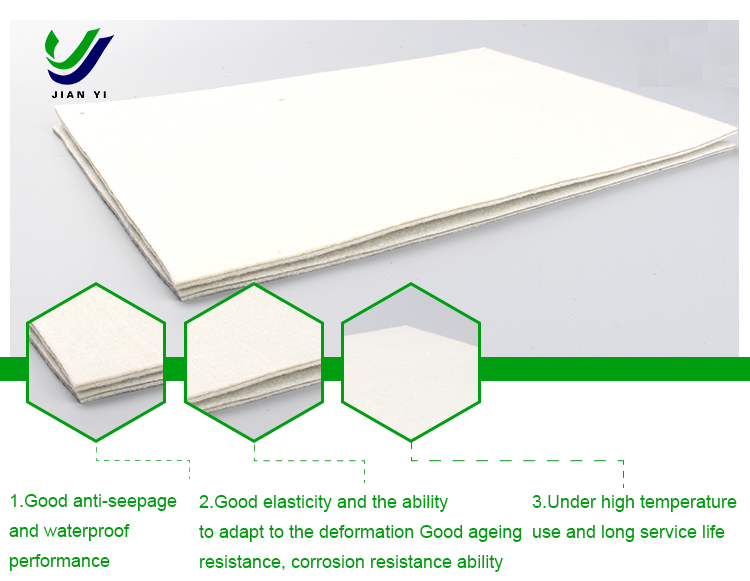 JIAN YI

1.Good anti-seepage and waterproof performance

2.Good elasticity and the ability to adapt to the deformation Good ageing resistance, corrosion resistance ability

3.Under high temperature use and long service life